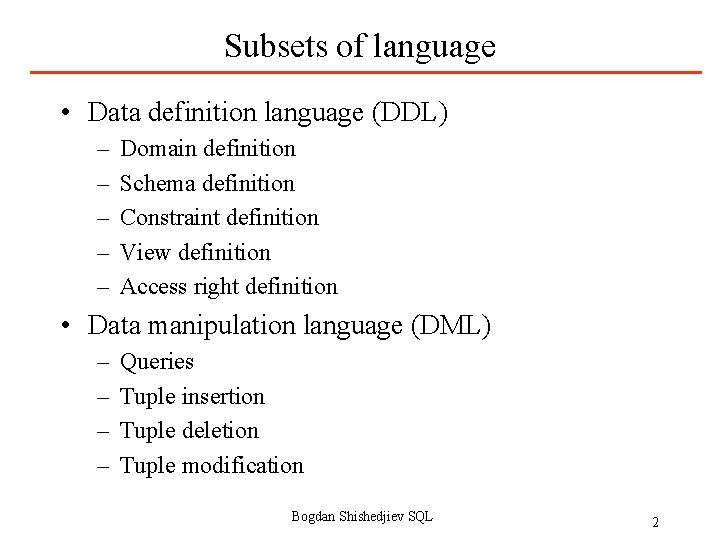 Subsets of language

• Data definition language (DDL)
– Domain definition
– Schema definition
– Constraint definition
– View definition
– Access right definition

• Data manipulation language (DML)
– Queries
– Tuple insertion
– Tuple deletion
– Tuple modification

Bogdan Shishedjiev SQL

2